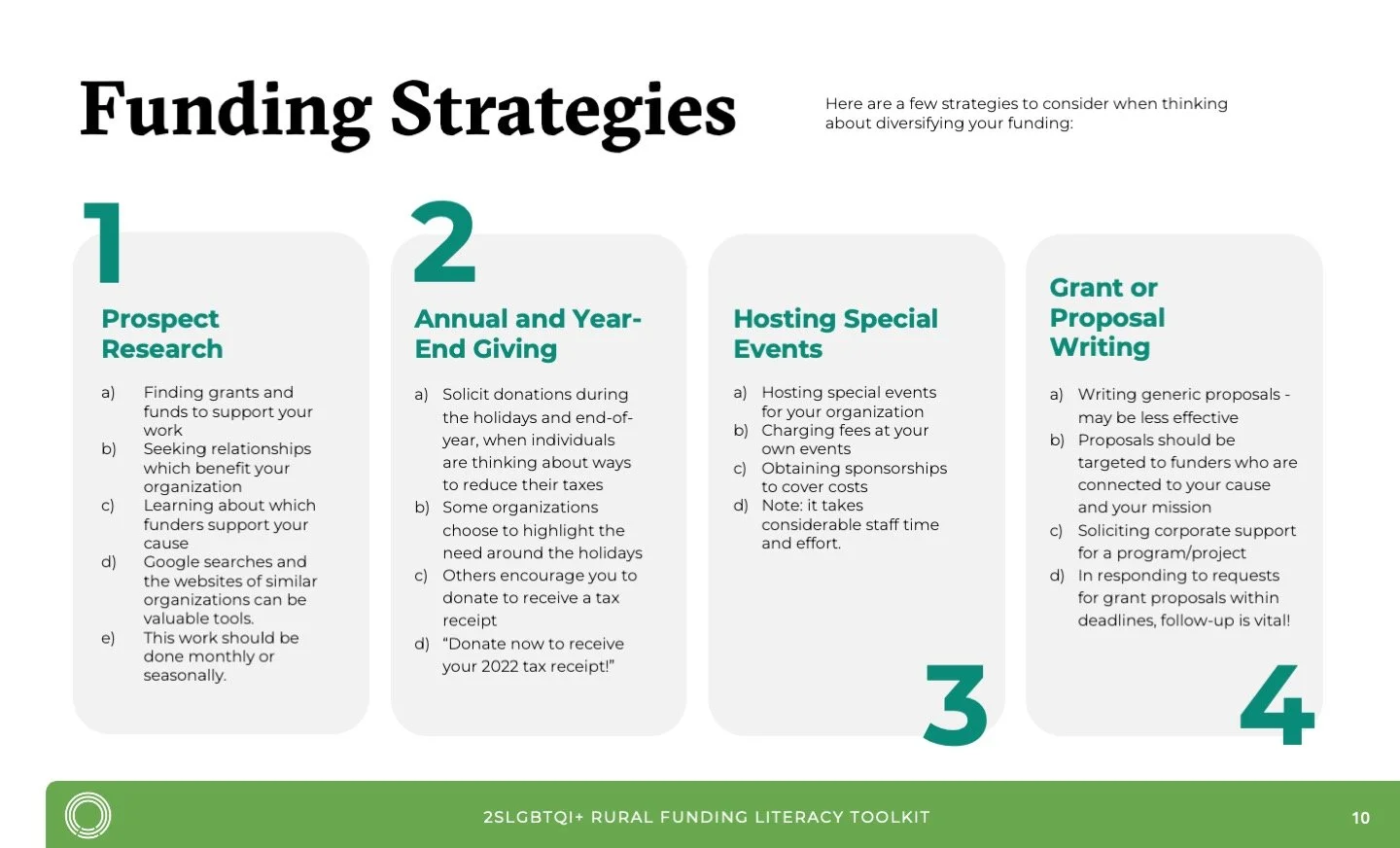 Funding Strategies

Here are a few strategies to consider when thinking about diversifying your funding:

1

Prospect Research

a) Finding grants and funds to support your work
b) Seeking relationships which benefit your organization
c) Learning about which funders support your cause
d) Google searches and the websites of similar organizations can be valuable tools.
e) This work should be done monthly or seasonally.

2

Annual and Year-End Giving

a) Solicit donations during the holidays and end-of-year, when individuals are thinking about ways to reduce their taxes
b) Some organizations choose to highlight the need around the holidays
c) Others encourage you to donate to receive a tax receipt
d) "Donate now to receive your 2022 tax receipt!"

Hosting Special Events

a) Hosting special events for your organization
b) Charging fees at your own events
c) Obtaining sponsorships to cover costs
d) Note: it takes considerable staff time and effort.

3

Grant or Proposal Writing

a) Writing generic proposals - may be less effective
b) Proposals should be targeted to funders who are connected to your cause and your mission
c) Soliciting corporate support for a program/project
d) In responding to requests for grant proposals within deadlines, follow-up is vital!

4

2SLGBTQI+ RURAL FUNDING LITERACY TOOLKIT

10